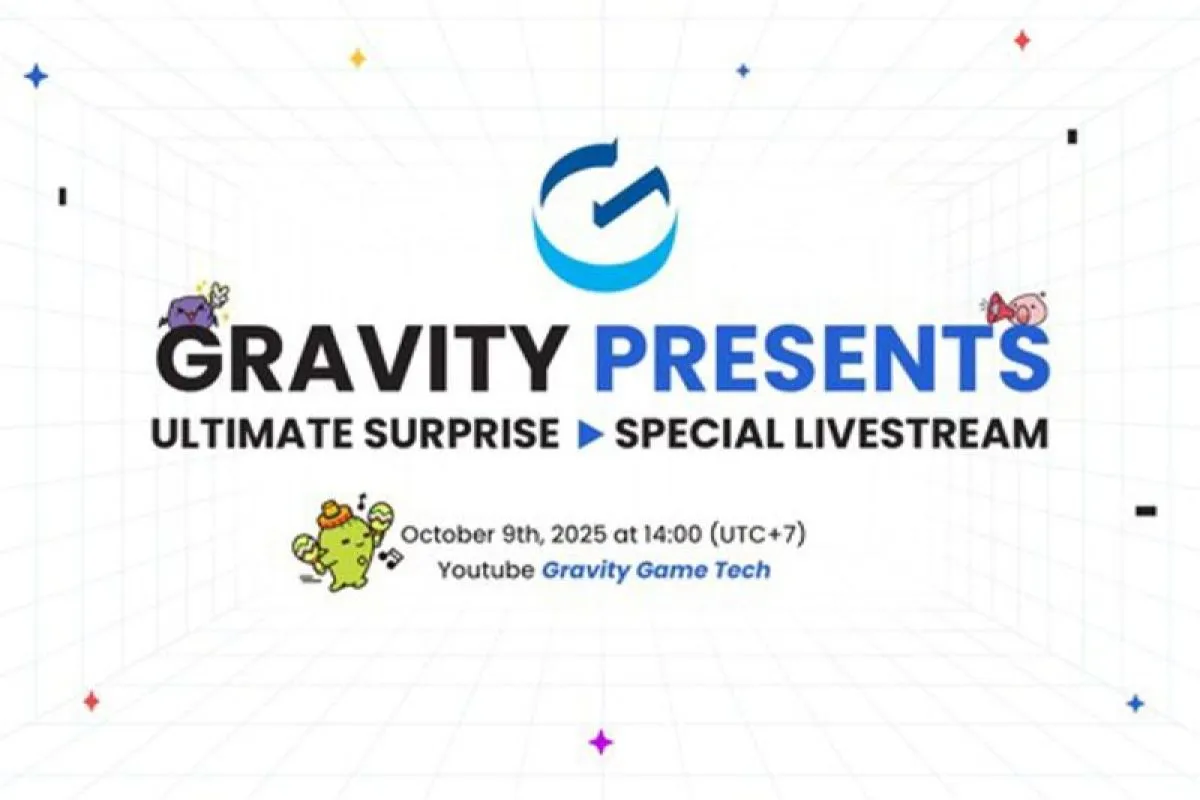 GRAVITY PRESENTS
ULTIMATE SURPRISE ▶ SPECIAL LIVESTREAM

October 9th, 2025 at 14:00 (UTC+7)
Youtube Gravity Game Tech